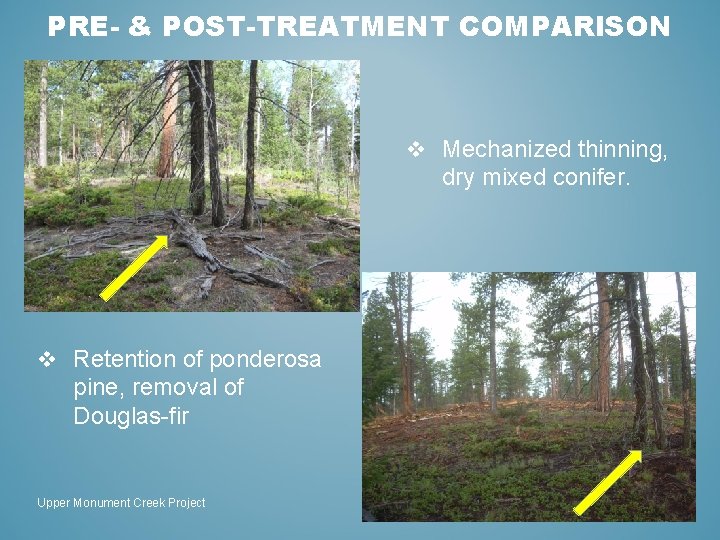 PRE- & POST-TREATMENT COMPARISON

❖ Mechanized thinning, dry mixed conifer.

❖ Retention of ponderosa pine, removal of Douglas-fir

Upper Monument Creek Project